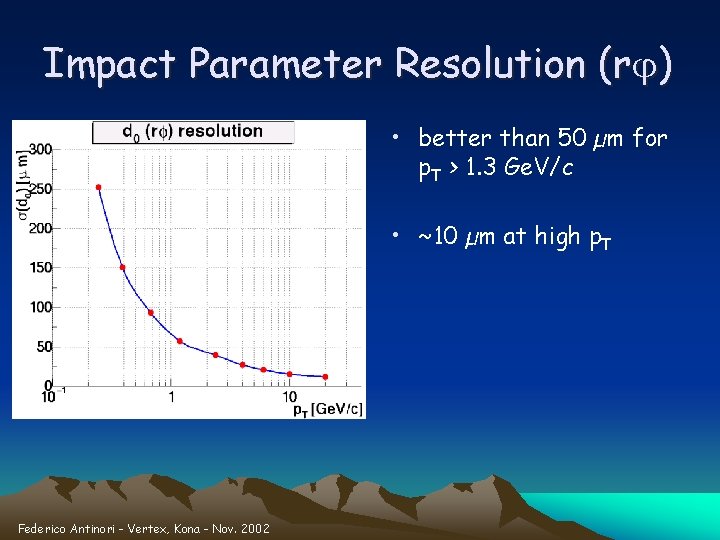 Impact Parameter Resolution ($r\varphi$)

$d_0$ ($r\phi$) resolution

$\sigma(d_0)$ [$\mu$ m]

300

250

200

150

100

50

0

$10^{-1}$

1

10

$p_T$ [GeV/c]

• better than 50 $\mu$m for $p_T$ > 1.3 GeV/c

• ~10 $\mu$m at high $p_T$

Federico Antinori - Vertex, Kona - Nov. 2002